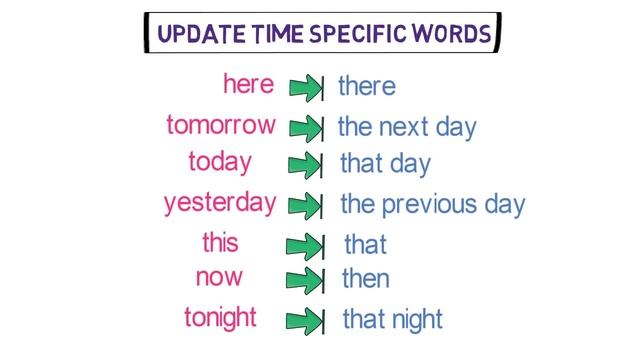 UPDATE TIME SPECIFIC WORDS

here → there
tomorrow → the next day
today → that day
yesterday → the previous day
this → that
now → then
tonight → that night